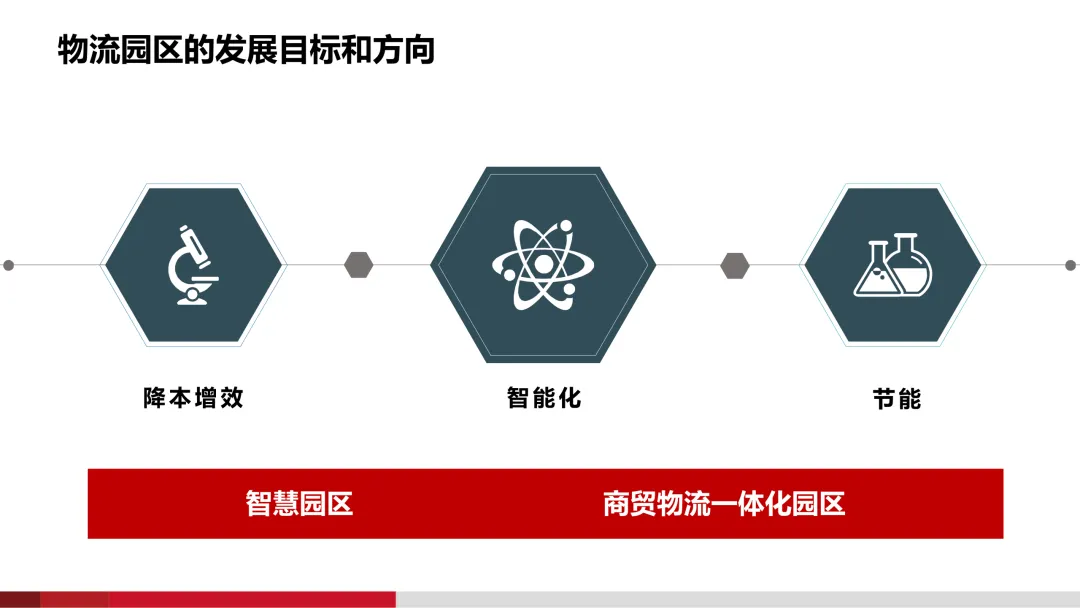 物流园区的发展目标和方向

降本增效

智能化

节能

智慧园区

商贸物流一体化园区